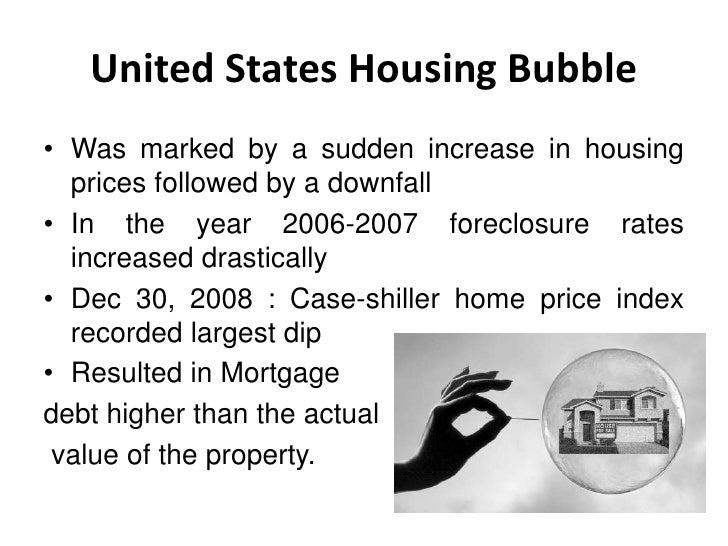 United States Housing Bubble

• Was marked by a sudden increase in housing prices followed by a downfall

• In the year 2006-2007 foreclosure rates increased drastically

• Dec 30, 2008 : Case-shiller home price index recorded largest dip

• Resulted in Mortgage debt higher than the actual value of the property.

HOUSE FOR SALE